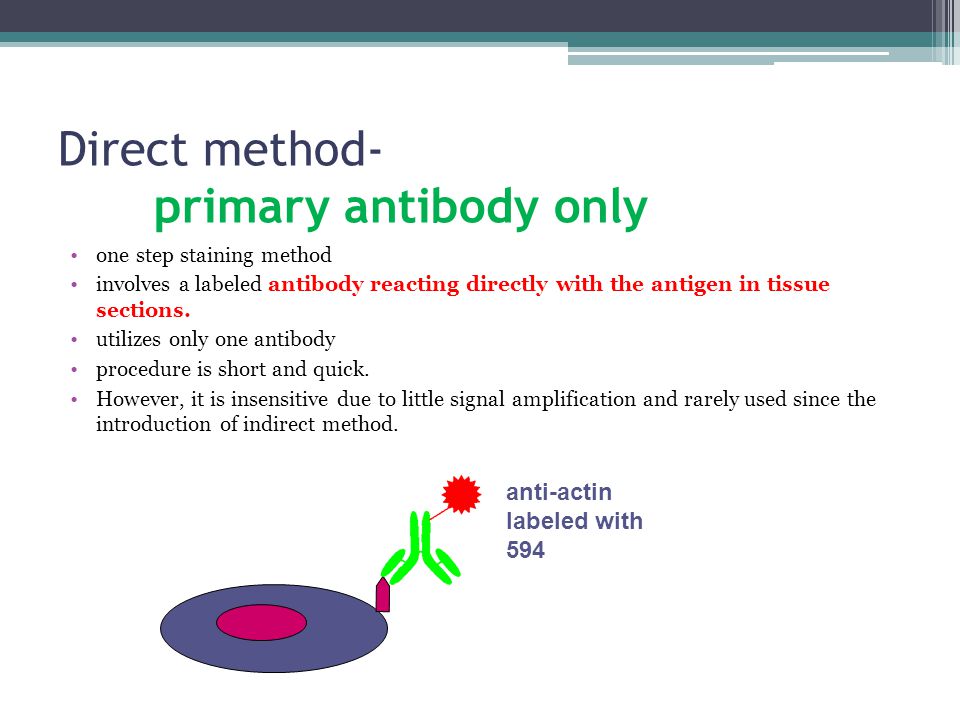 Direct method-
primary antibody only

• one step staining method
• involves a labeled antibody reacting directly with the antigen in tissue sections.
• utilizes only one antibody
• procedure is short and quick.
• However, it is insensitive due to little signal amplification and rarely used since the introduction of indirect method.

anti-actin labeled with 594